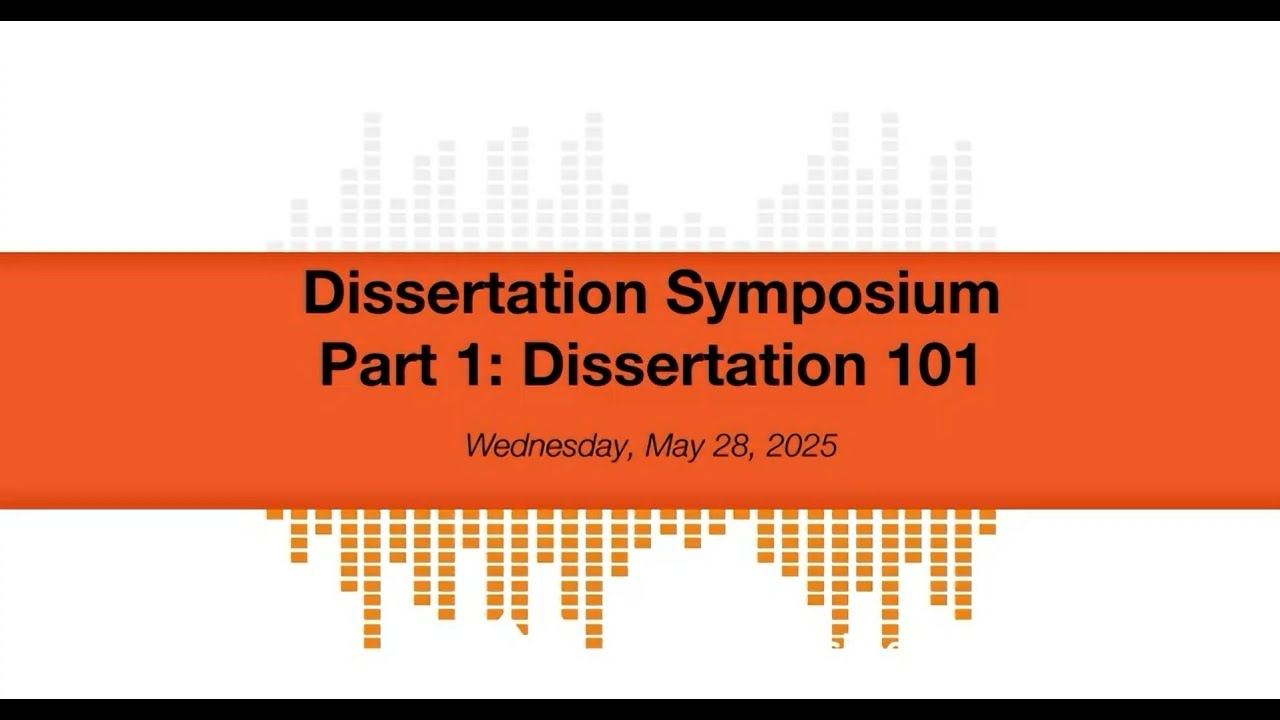 Dissertation Symposium
Part 1: Dissertation 101

Wednesday, May 28, 2025